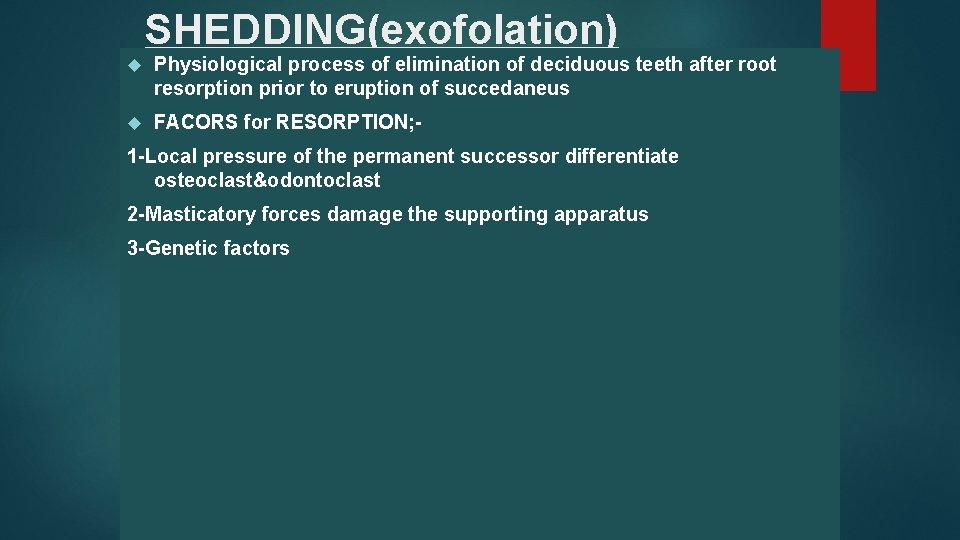 SHEDDING(exofolation)

Physiological process of elimination of deciduous teeth after root resorption prior to eruption of succedaneus

FACORS for RESORPTION;-

1-Local pressure of the permanent successor differentiate osteoclast&odontoclast

2-Masticatory forces damage the supporting apparatus

3-Genetic factors